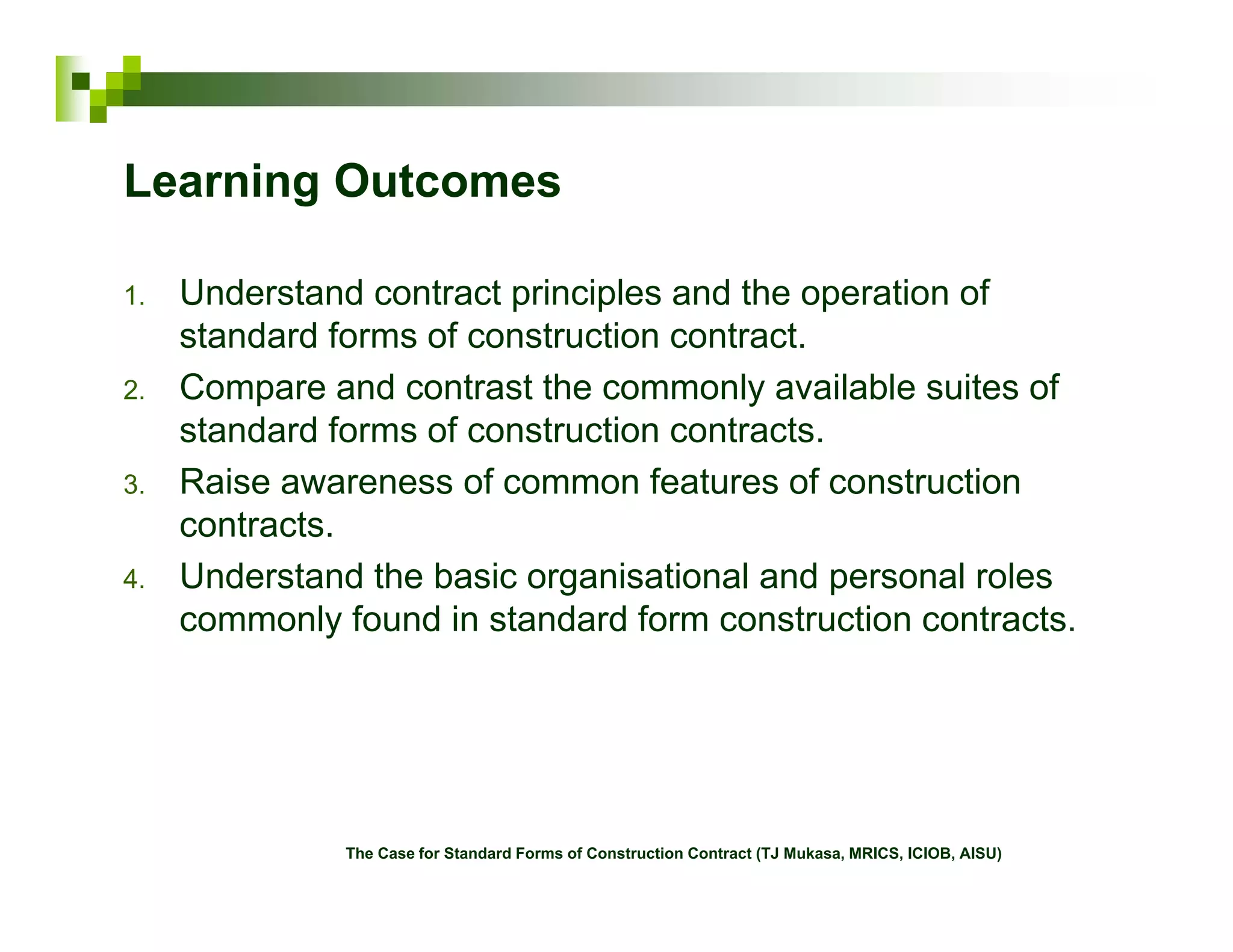 Learning Outcomes

1. Understand contract principles and the operation of standard forms of construction contract.
2. Compare and contrast the commonly available suites of standard forms of construction contracts.
3. Raise awareness of common features of construction contracts.
4. Understand the basic organisational and personal roles commonly found in standard form construction contracts.

The Case for Standard Forms of Construction Contract (TJ Mukasa, MRICS, ICIOB, AISU)